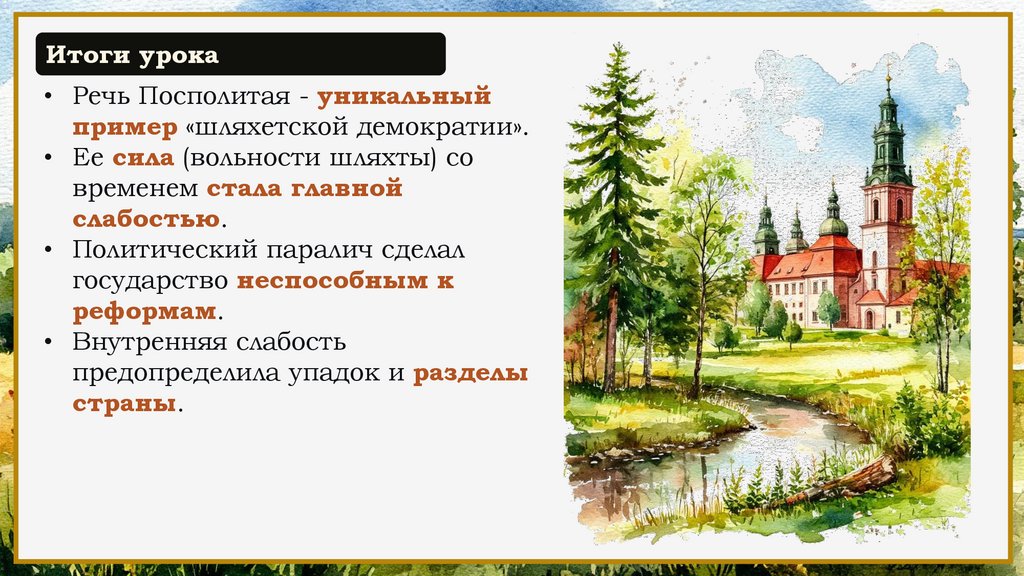 Итоги урока

• Речь Посполитая - уникальный пример «шляхетской демократии».
• Ее сила (вольности шляхты) со временем стала главной слабостью.
• Политический паралич сделал государство неспособным к реформам.
• Внутренняя слабость предопределила упадок и разделы страны.